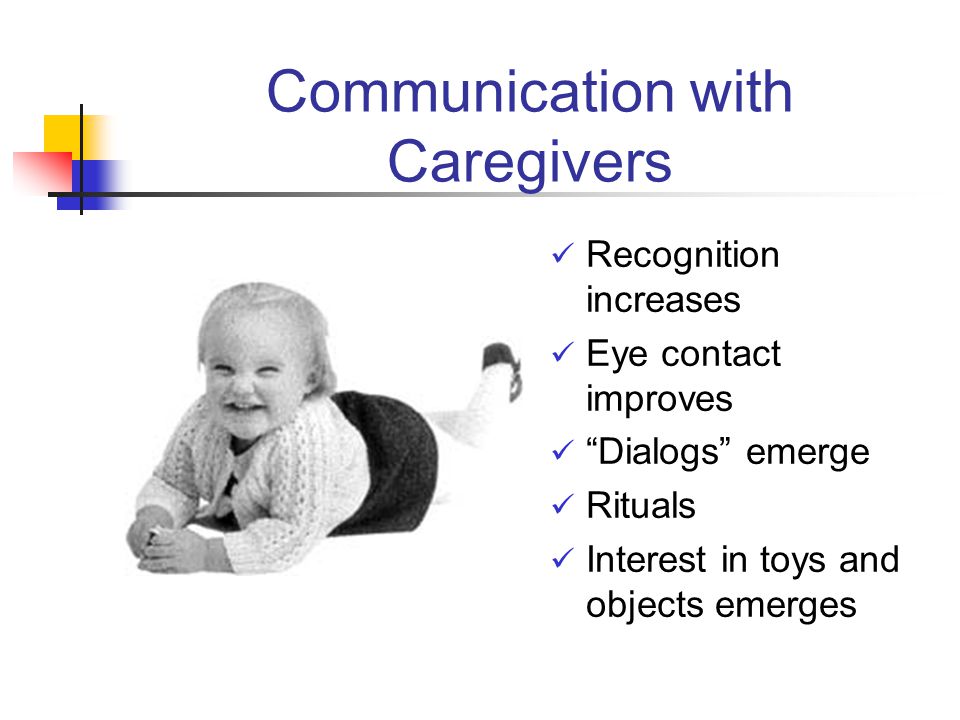 Communication with Caregivers

✓ Recognition increases
✓ Eye contact improves
✓ “Dialogs” emerge
✓ Rituals
✓ Interest in toys and objects emerges